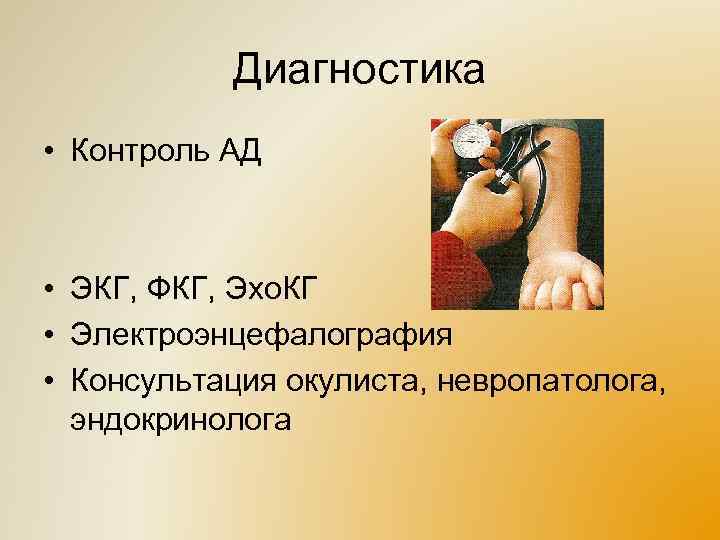 Диагностика

• Контроль АД

• ЭКГ, ФКГ, ЭхоКГ
• Электроэнцефалография
• Консультация окулиста, невропатолога, эндокринолога